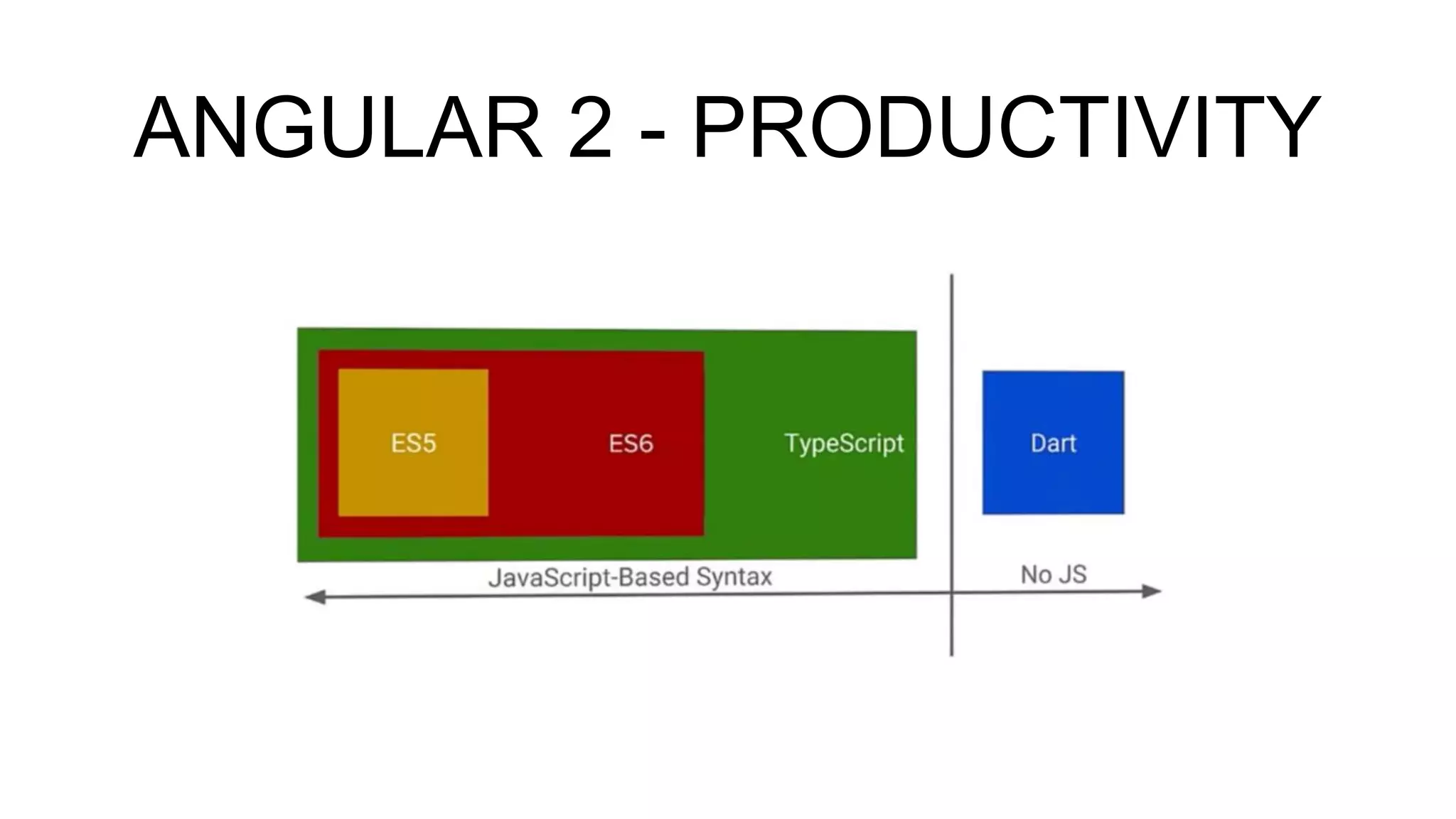 ANGULAR 2 - PRODUCTIVITY

ES5

ES6

TypeScript

Dart

JavaScript-Based Syntax

No JS